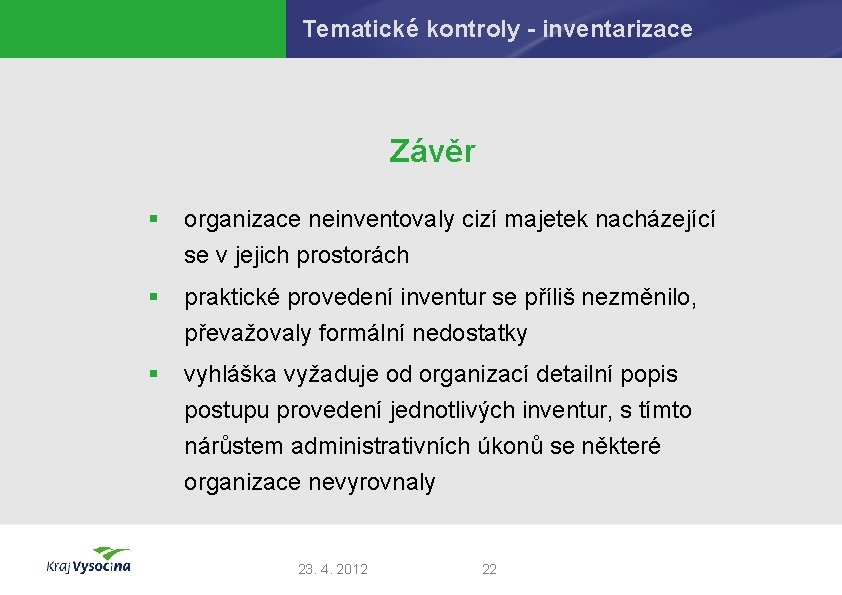 Tematické kontroly - inventarizace

Závěr

▪ organizace neinventovaly cizí majetek nacházející se v jejich prostorách

▪ praktické provedení inventur se příliš nezměnilo, převažovaly formální nedostatky

▪ vyhláška vyžaduje od organizací detailní popis postupu provedení jednotlivých inventur, s tímto nárůstem administrativních úkonů se některé organizace nevyrovnaly

Kraj Vysočina

23. 4. 2012

22